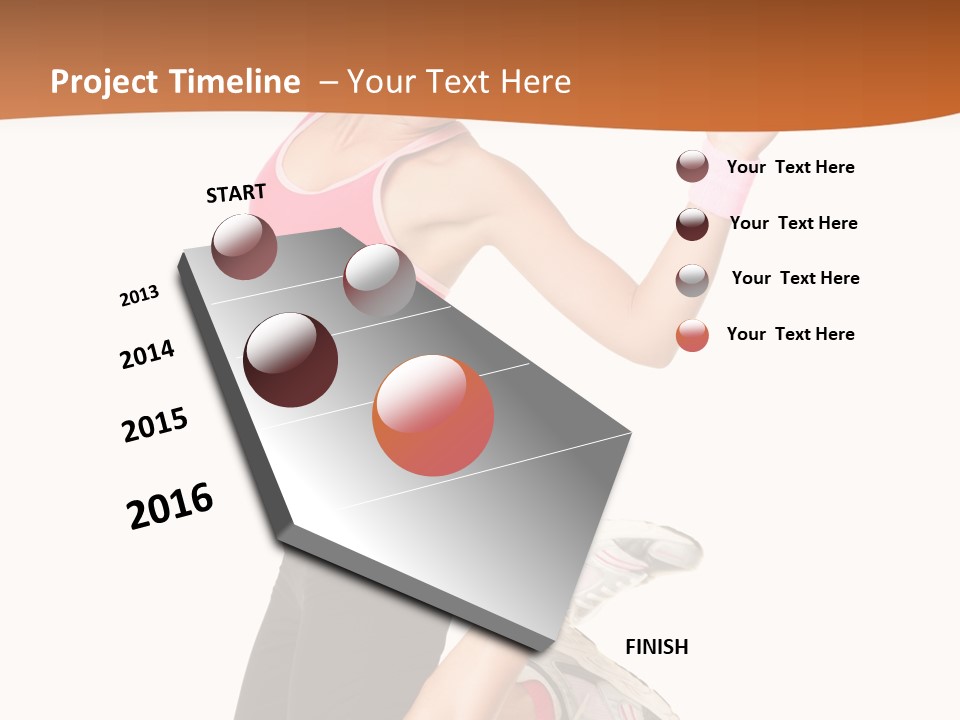 Project Timeline – Your Text Here

START

2013

2014

2015

2016

FINISH

Your Text Here

Your Text Here

Your Text Here

Your Text Here